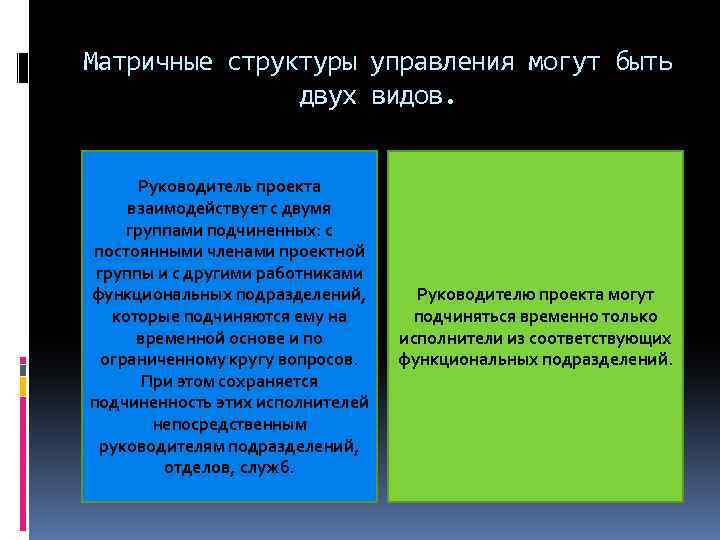 Матричные структуры управления могут быть двух видов.

Руководитель проекта взаимодействует с двумя группами подчиненных: с постоянными членами проектной группы и с другими работниками функциональных подразделений, которые подчиняются ему на временной основе и по ограниченному кругу вопросов. При этом сохраняется подчиненность этих исполнителей непосредственным руководителям подразделений, отделов, служб.

Руководителю проекта могут подчиняться временно только исполнители из соответствующих функциональных подразделений.